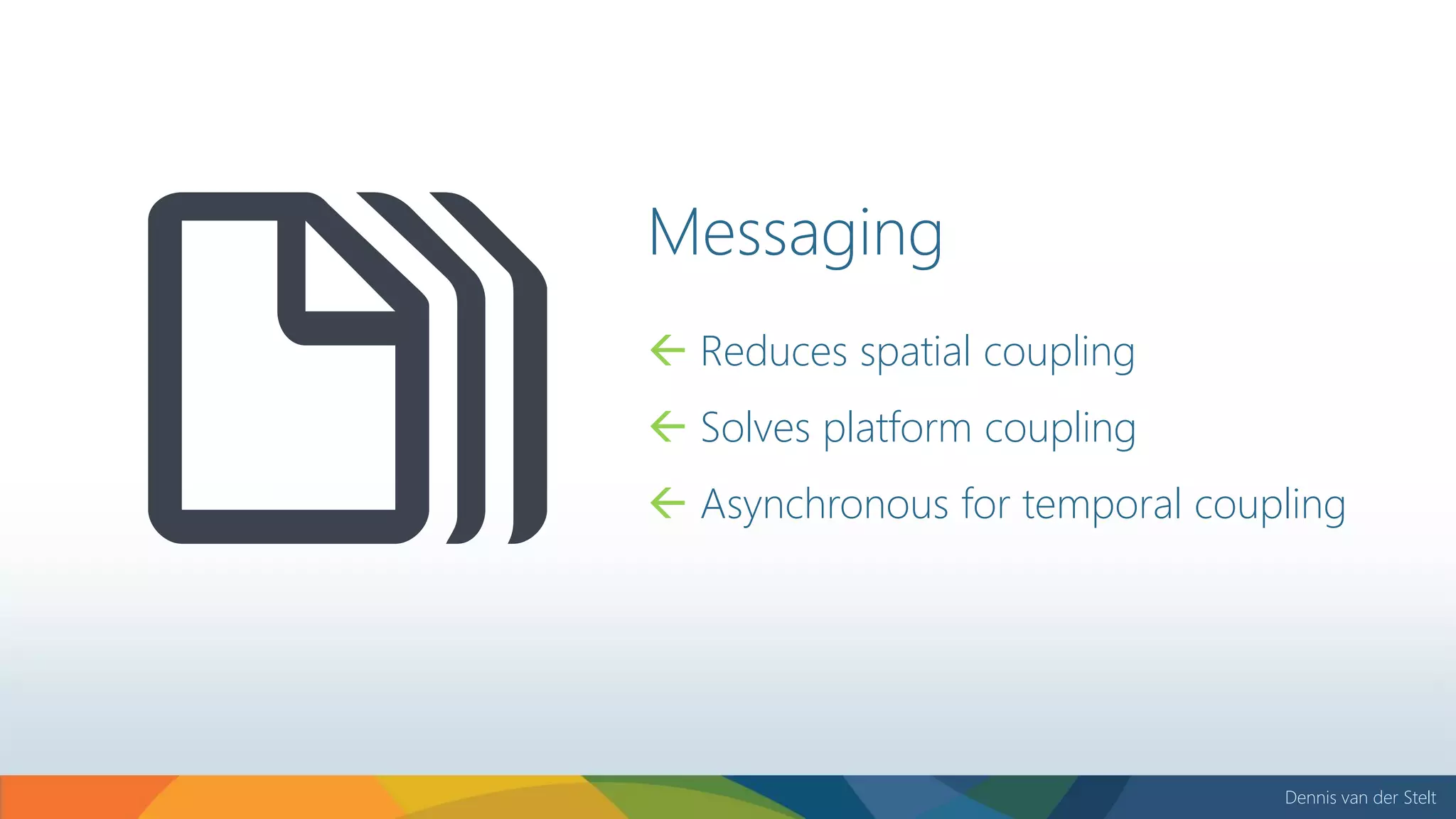 Messaging

← Reduces spatial coupling

← Solves platform coupling

← Asynchronous for temporal coupling

Dennis van der Stelt